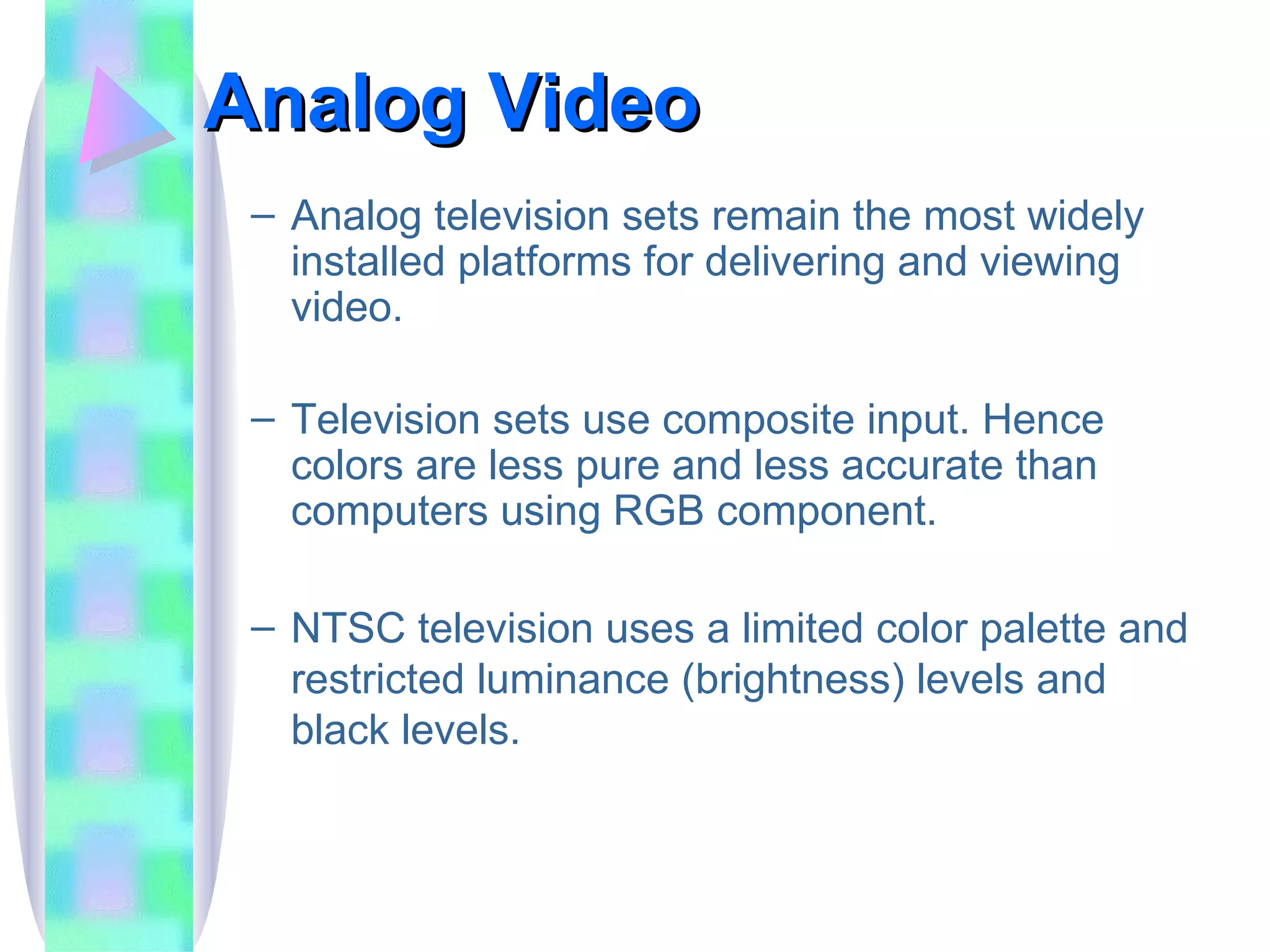 Analog Video

– Analog television sets remain the most widely installed platforms for delivering and viewing video.

– Television sets use composite input. Hence colors are less pure and less accurate than computers using RGB component.

– NTSC television uses a limited color palette and restricted luminance (brightness) levels and black levels.